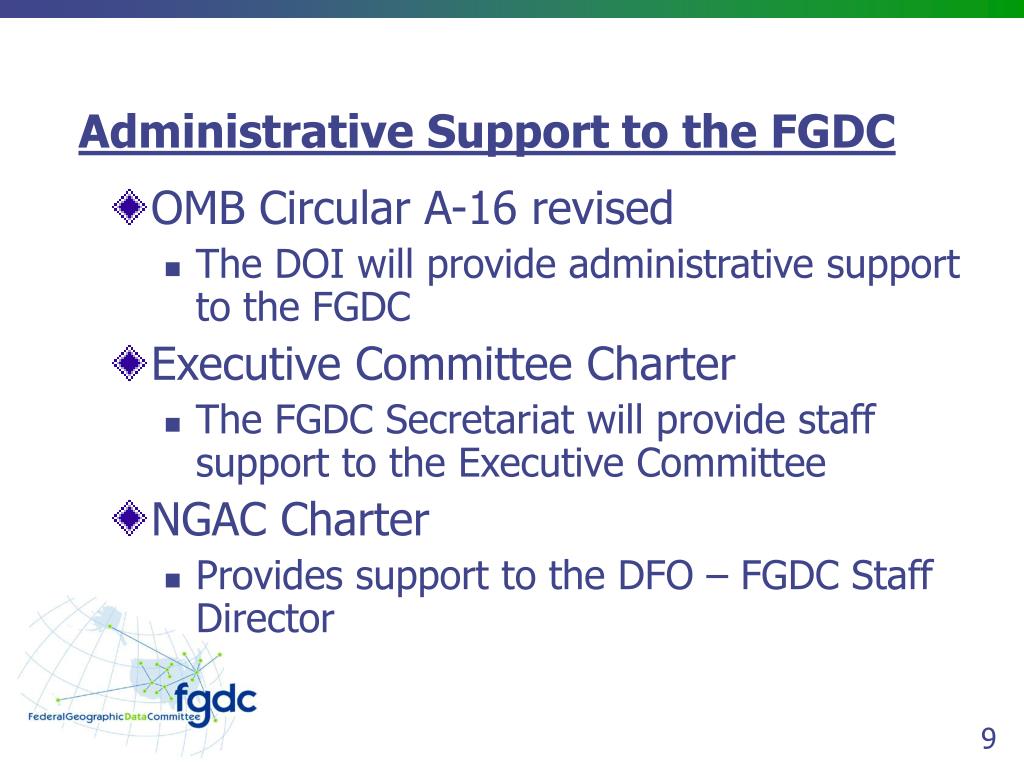 Administrative Support to the FGDC

OMB Circular A-16 revised

The DOI will provide administrative support to the FGDC

Executive Committee Charter

The FGDC Secretariat will provide staff support to the Executive Committee

NGAC Charter

Provides support to the DFO – FGDC Staff Director

fgdc
FederalGeographicDataCommittee

9